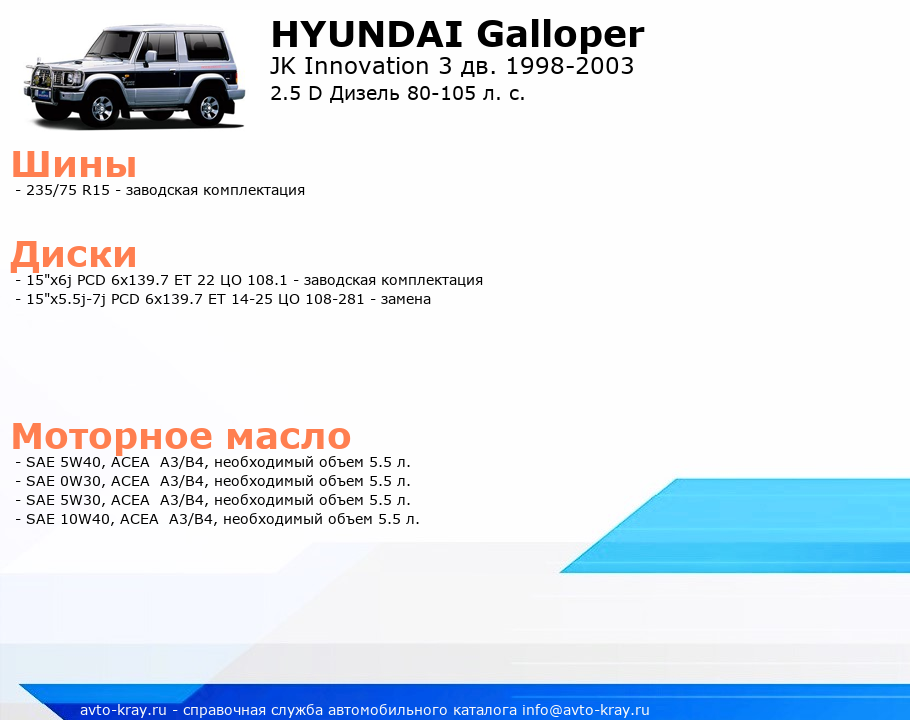 HYUNDAI Galloper
JK Innovation 3 дв. 1998-2003
2.5 D Дизель 80-105 л. с.

Шины
- 235/75 R15 - заводская комплектация

Диски
- 15"x6j PCD 6x139.7 ET 22 ЦО 108.1 - заводская комплектация
- 15"x5.5j-7j PCD 6x139.7 ET 14-25 ЦО 108-281 - замена

Моторное масло
- SAE 5W40, ACEA A3/B4, необходимый объем 5.5 л.
- SAE 0W30, ACEA A3/B4, необходимый объем 5.5 л.
- SAE 5W30, ACEA A3/B4, необходимый объем 5.5 л.
- SAE 10W40, ACEA A3/B4, необходимый объем 5.5 л.

avto-kray.ru - справочная служба автомобильного каталога info@avto-kray.ru